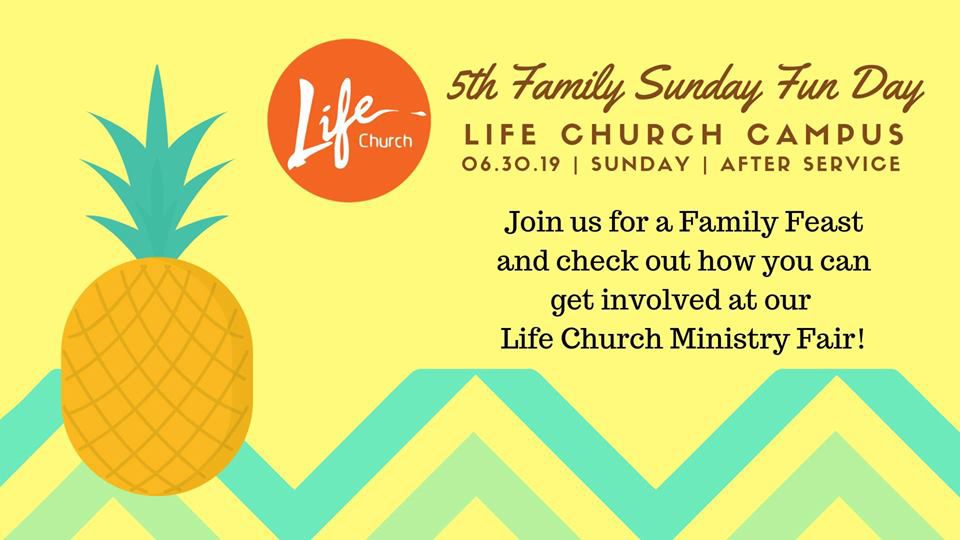 Life Church

5th Family Sunday Fun Day

LIFE CHURCH CAMPUS

06.30.19 | SUNDAY | AFTER SERVICE

Join us for a Family Feast and check out how you can get involved at our Life Church Ministry Fair!